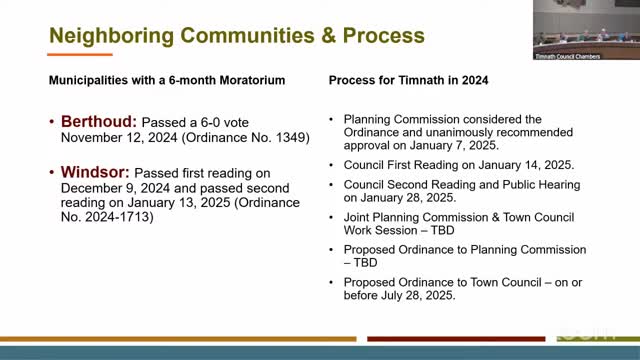 Neighboring Communities & Process

Timnath Council Chambers

Municipalities with a 6-month Moratorium

• Berthoud: Passed a 6-0 vote November 12, 2024 (Ordinance No. 1349)

• Windsor: Passed first reading on December 9, 2024 and passed second reading on January 13, 2025 (Ordinance No. 2024-1713)

Process for Timnath in 2024

• Planning Commission considered the Ordinance and unanimously recommended approval on January 7, 2025.

• Council First Reading on January 14, 2025.

• Council Second Reading and Public Hearing on January 28, 2025.

• Joint Planning Commission & Town Council Work Session – TBD

• Proposed Ordinance to Planning Commission – TBD

• Proposed Ordinance to Town Council – on or before July 28, 2025.